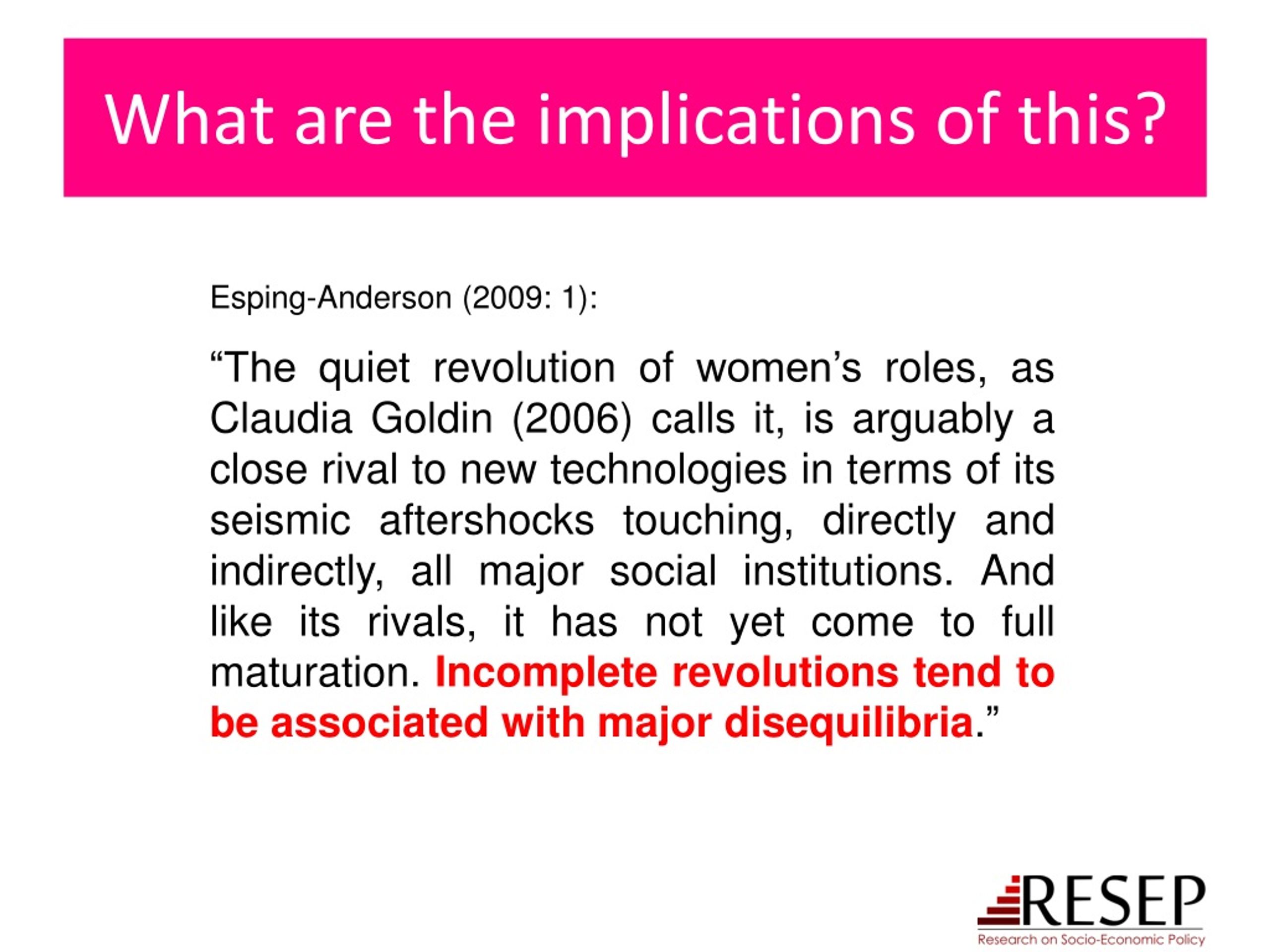 What are the implications of this?

Esping-Anderson (2009: 1):

“The quiet revolution of women’s roles, as Claudia Goldin (2006) calls it, is arguably a close rival to new technologies in terms of its seismic aftershocks touching, directly and indirectly, all major social institutions. And like its rivals, it has not yet come to full maturation. Incomplete revolutions tend to be associated with major disequilibria.”

RESEP
Research on Socio-Economic Policy